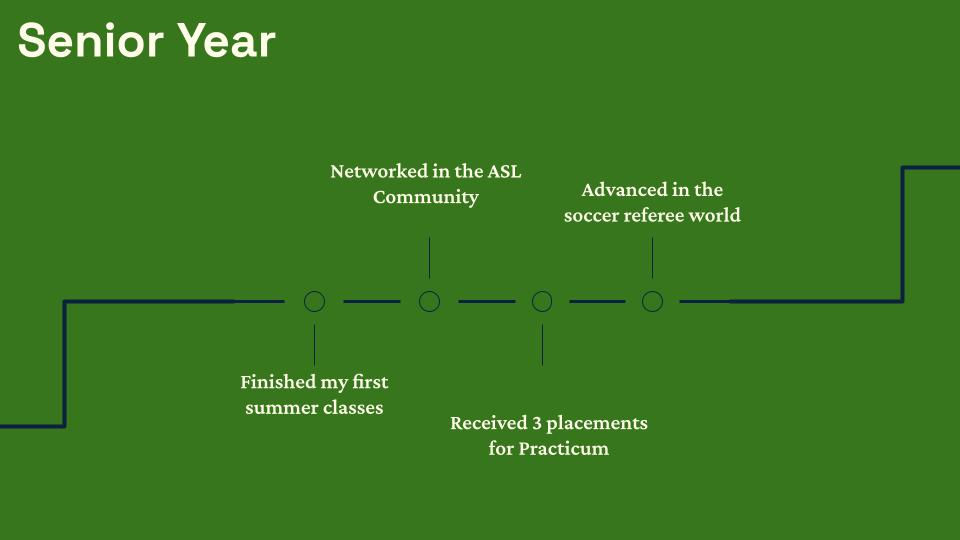 Senior Year

Finished my first summer classes

Networked in the ASL Community

Received 3 placements for Practicum

Advanced in the soccer referee world